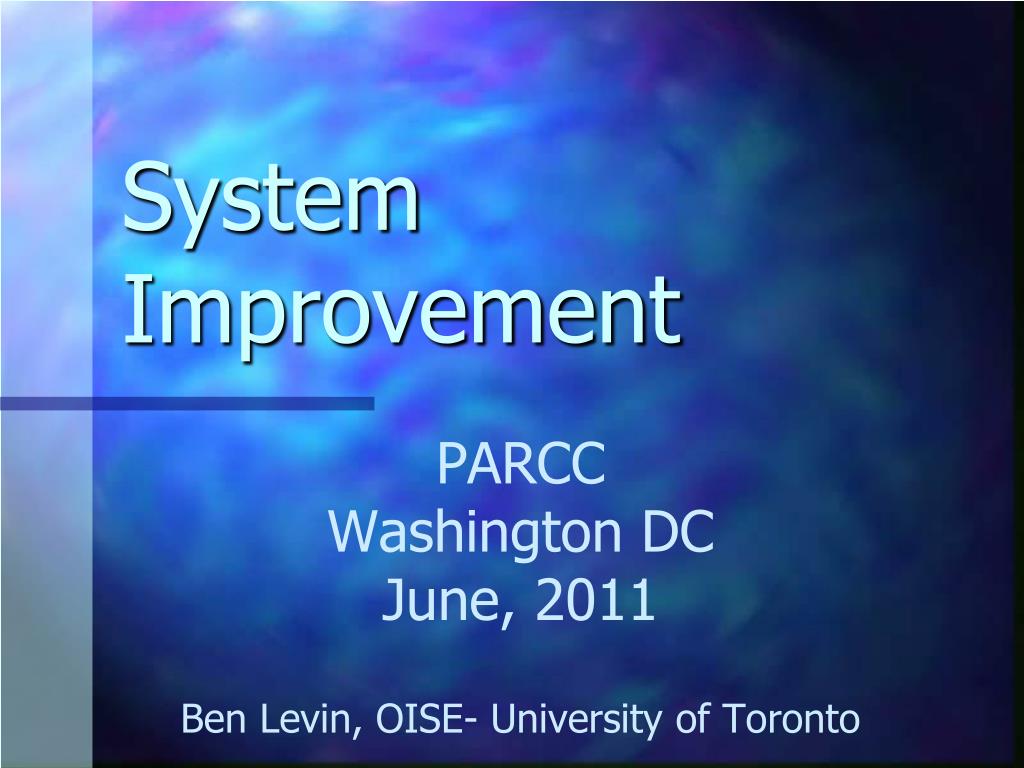 System Improvement

PARCC
Washington DC
June, 2011

Ben Levin, OISE- University of Toronto